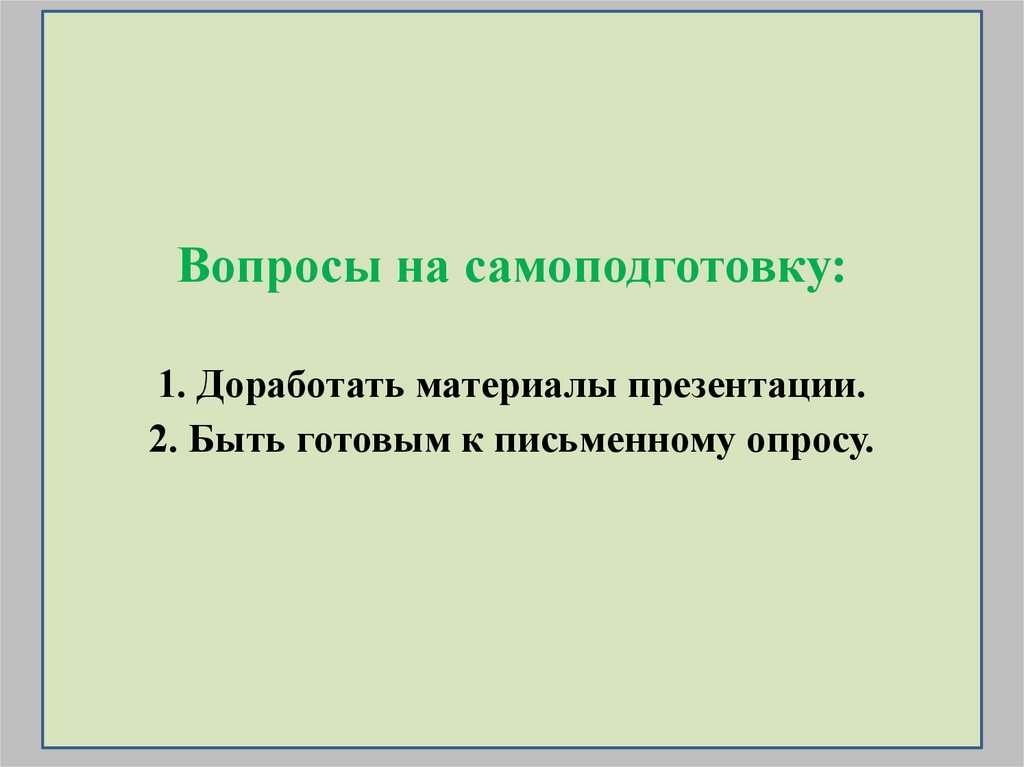 Вопросы на самоподготовку:

1. Доработать материалы презентации.
2. Быть готовым к письменному опросу.